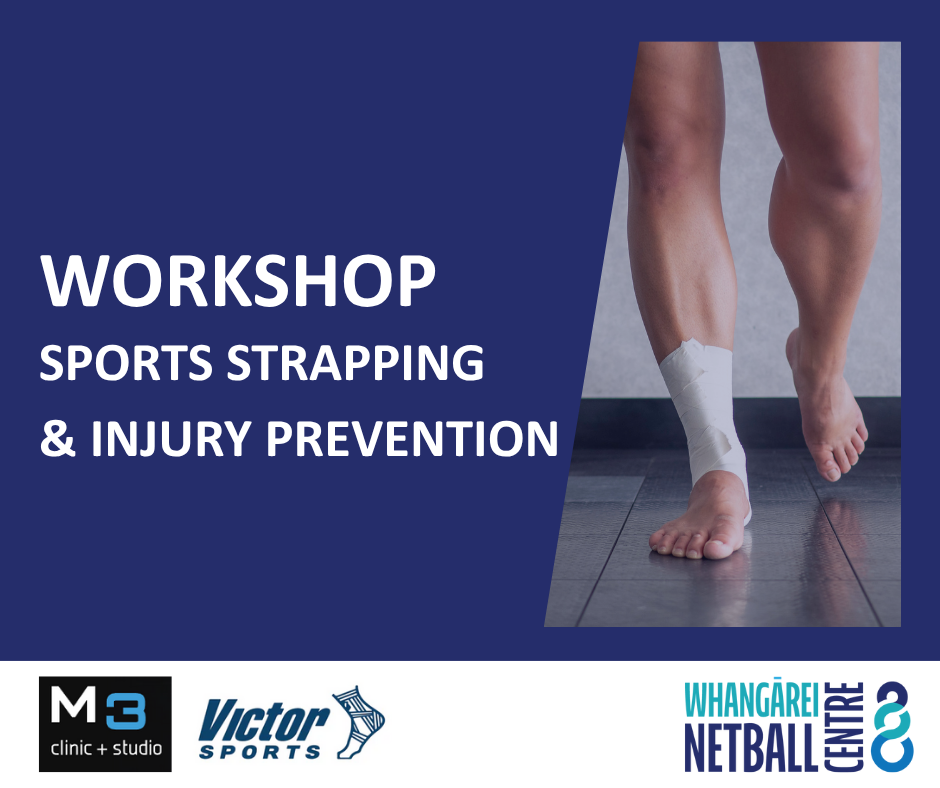 WORKSHOP
SPORTS STRAPPING
& INJURY PREVENTION

M3
clinic + studio

Victor
SPORTS

WHANGĀREI
NETBALL
CENTRE